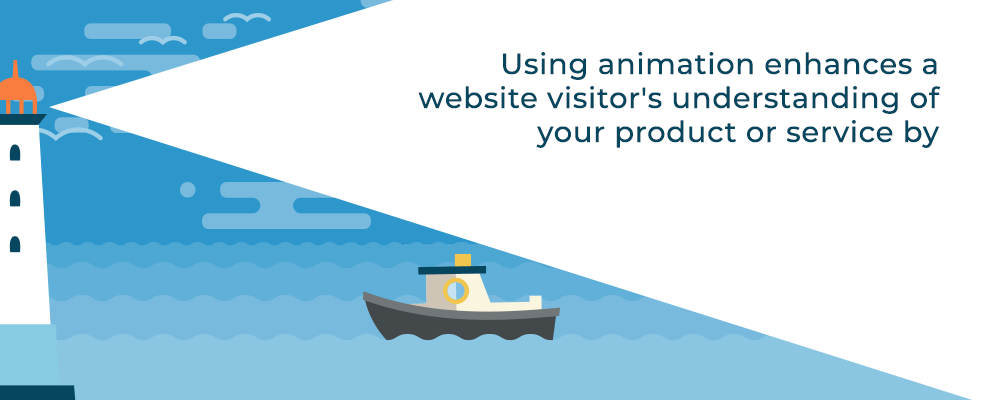 Using animation enhances a website visitor's understanding of your product or service by